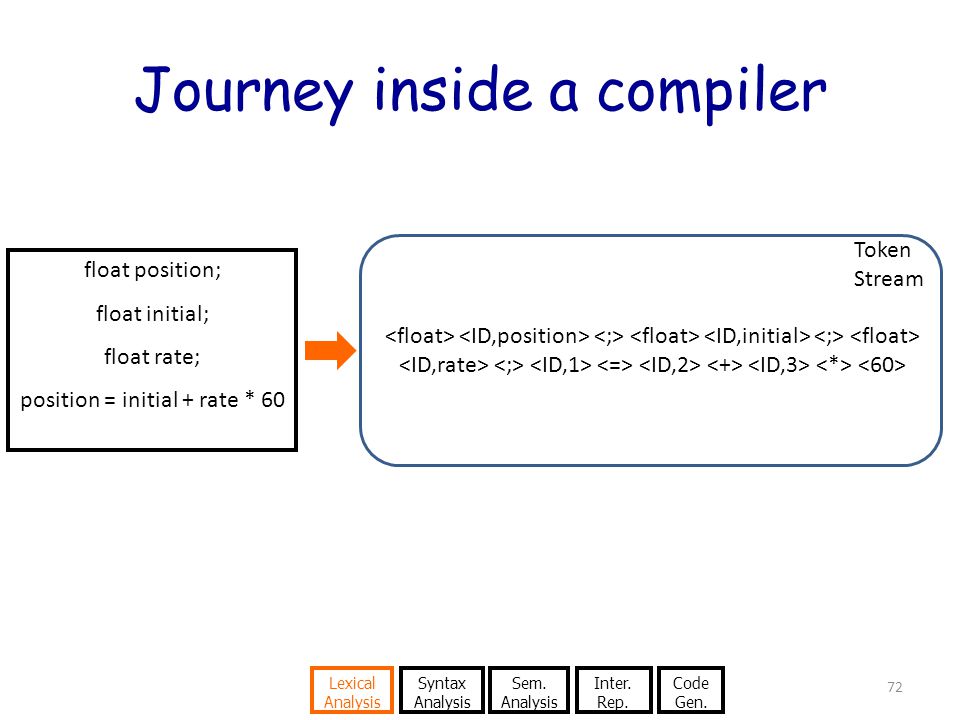 Journey inside a compiler

float position;

float initial;

float rate;

position = initial + rate * 60

Token Stream

<float> <ID,position> <;> <float> <ID,initial> <;> <float> <ID,rate> <;> <ID,1> <=> <ID,2> <+> <ID,3> <*> <60>

Lexical Analysis

Syntax Analysis

Sem. Analysis

Inter. Rep.

Code Gen.

72